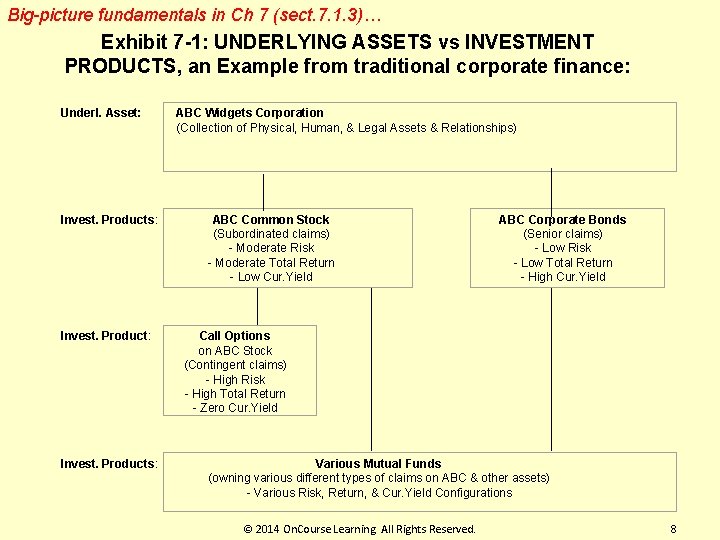 Big-picture fundamentals in Ch 7 (sect.7.1.3)…

Exhibit 7-1: UNDERLYING ASSETS vs INVESTMENT PRODUCTS, an Example from traditional corporate finance:

Underl. Asset:

ABC Widgets Corporation
(Collection of Physical, Human, & Legal Assets & Relationships)

Invest. Products:

ABC Common Stock
(Subordinated claims)
- Moderate Risk
- Moderate Total Return
- Low Cur.Yield

ABC Corporate Bonds
(Senior claims)
- Low Risk
- Low Total Return
- High Cur.Yield

Invest. Product:

Call Options
on ABC Stock
(Contingent claims)
- High Risk
- High Total Return
- Zero Cur.Yield

Invest. Products:

Various Mutual Funds
(owning various different types of claims on ABC & other assets)
- Various Risk, Return, & Cur.Yield Configurations

© 2014 OnCourse Learning All Rights Reserved.

8